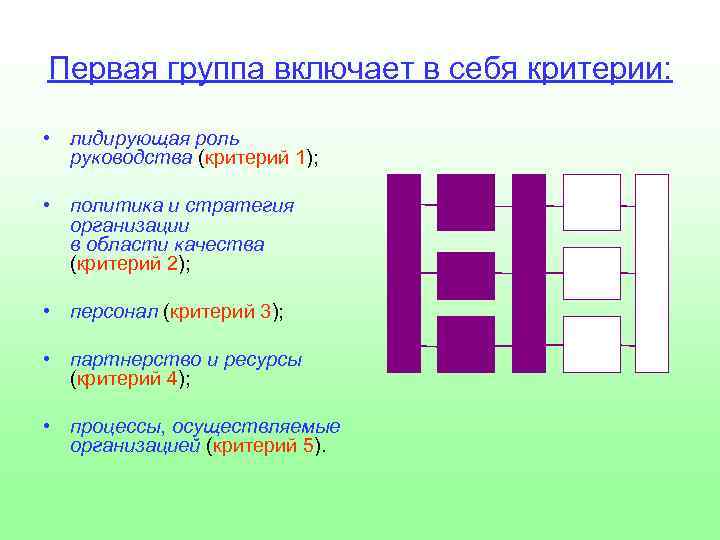 Первая группа включает в себя критерии:

• лидирующая роль руководства (критерий 1);

• политика и стратегия организации в области качества (критерий 2);

• персонал (критерий 3);

• партнерство и ресурсы (критерий 4);

• процессы, осуществляемые организацией (критерий 5).